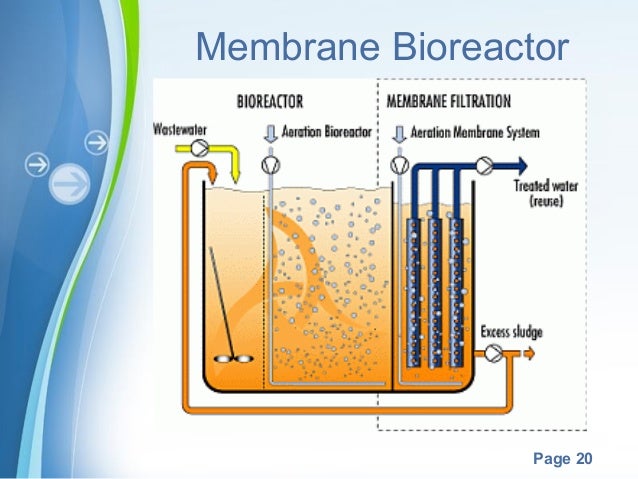 Membrane Bioreactor

BIOREACTOR

MEMBRANE FILTRATION

Wastewater

Aeration Bioreactor

Aeration Membrane System

Treated water (reuse)

Excess sludge

Page 20